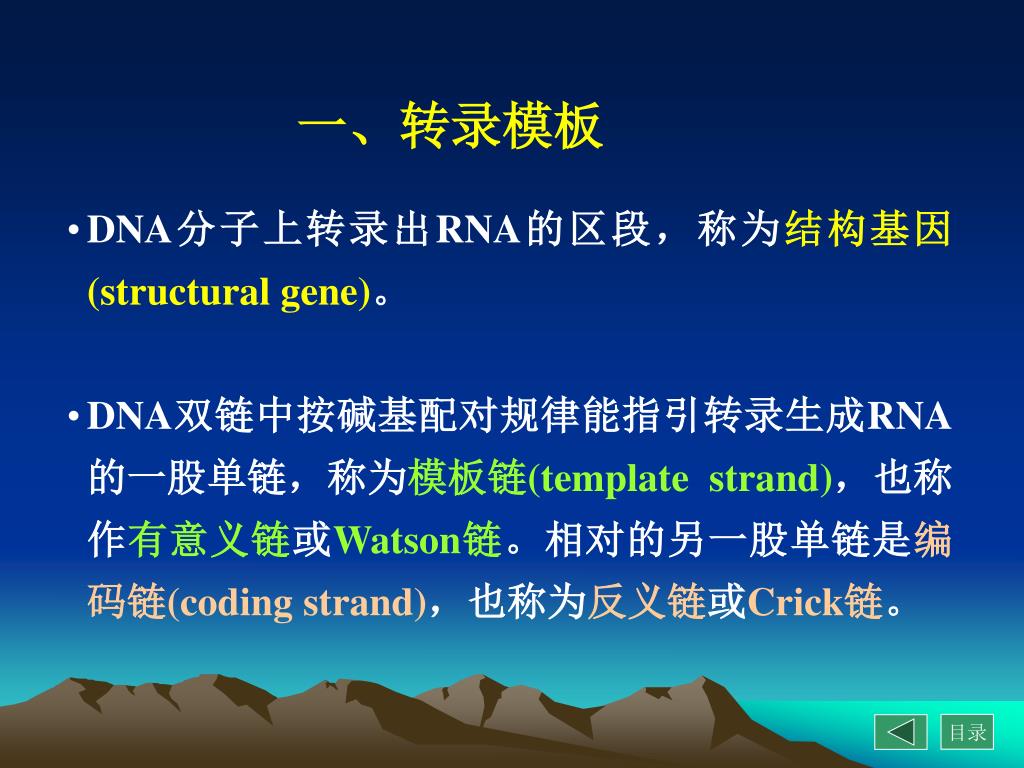 一、转录模板

• DNA分子上转录出RNA的区段，称为结构基因(structural gene)。

• DNA双链中按碱基配对规律能指引转录生成RNA的一股单链，称为模板链(template strand)，也称作有意义链或Watson链。相对的另一股单链是编码链(coding strand)，也称为反义链或Crick链。

目录